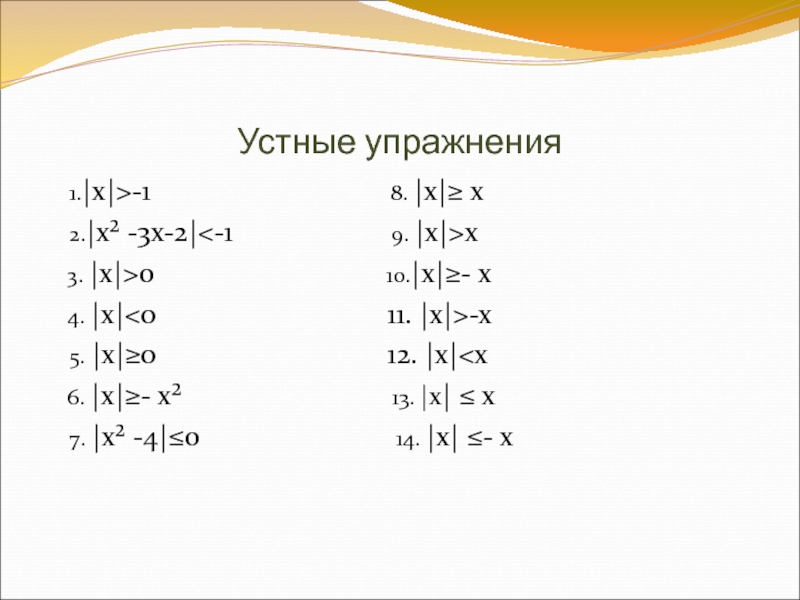 Устные упражнения

1. $|x|>-1$

2. $|x^2-3x-2|<-1$

3. $|x|>0$

4. $|x|<0$

5. $|x|\geq 0$

6. $|x|\geq -x^2$

7. $|x^2-4|\leq 0$

8. $|x|\geq x$

9. $|x|>x$

10. $|x|\geq -x$

11. $|x|>-x$

12. $|x|<x$

13. $|x|\leq x$

14. $|x|\leq -x$